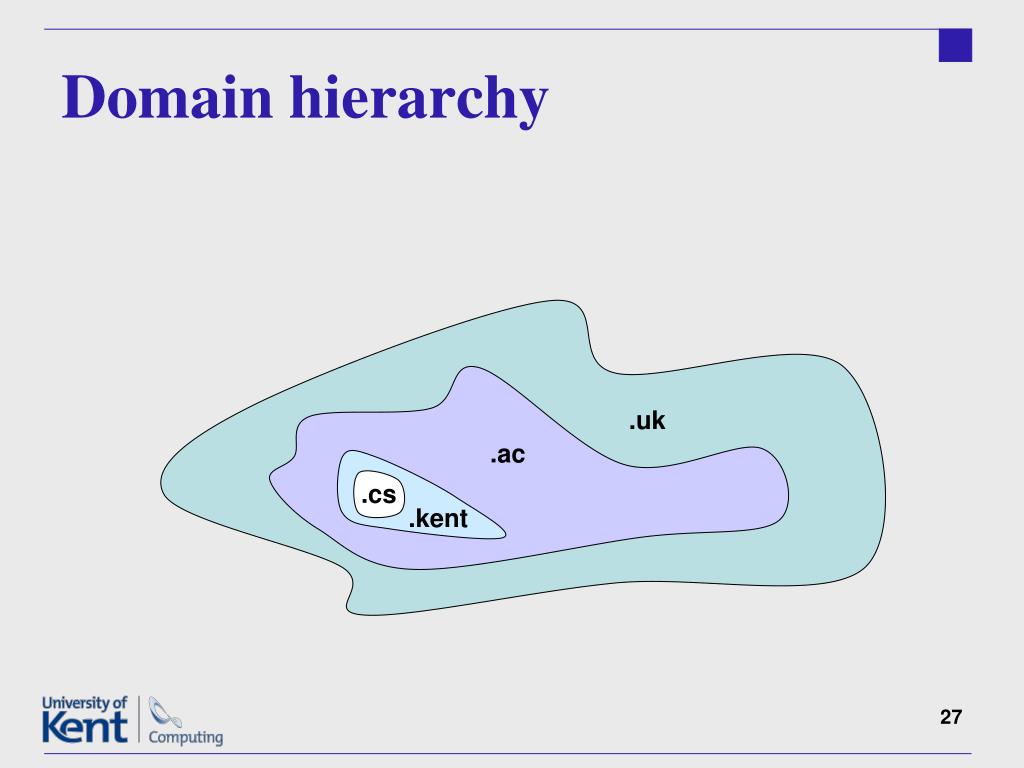 Domain hierarchy

.uk

.ac

.cs

.kent

University of Kent Computing

27